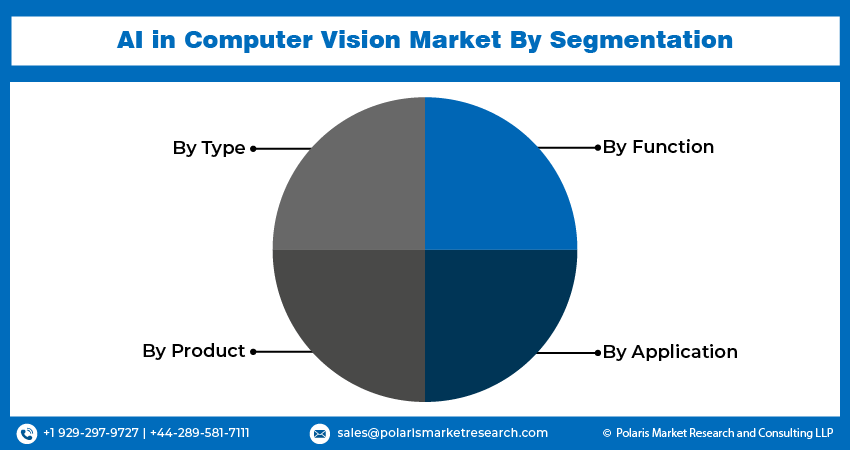 AI in Computer Vision Market By Segmentation

By Type

By Function

By Product

By Application

+1 929-297-9727 | +44-289-581-7111

sales@polarismarketresearch.com

© Polaris Market Research and Consulting LLP